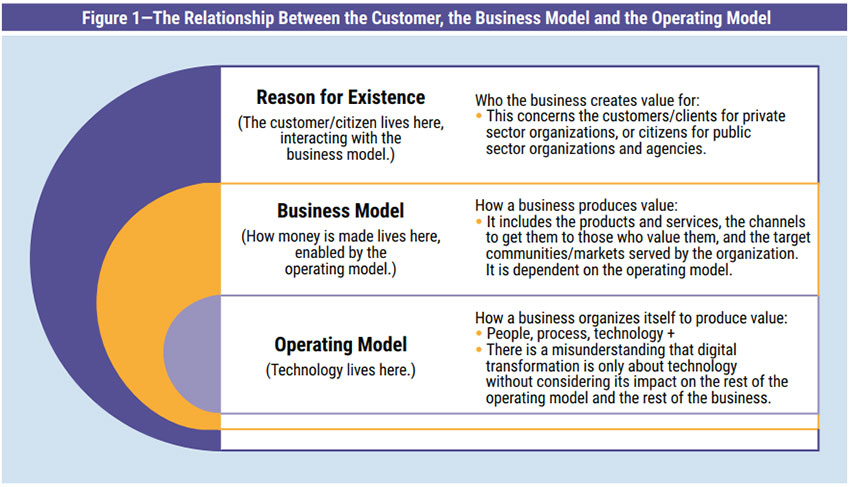 Figure 1—The Relationship Between the Customer, the Business Model and the Operating Model

Reason for Existence
(The customer/citizen lives here, interacting with the business model.)

Who the business creates value for:
• This concerns the customers/clients for private sector organizations, or citizens for public sector organizations and agencies.

Business Model
(How money is made lives here, enabled by the operating model.)

How a business produces value:
• It includes the products and services, the channels to get them to those who value them, and the target communities/markets served by the organization. It is dependent on the operating model.

Operating Model
(Technology lives here.)

How a business organizes itself to produce value:
• People, process, technology +
• There is a misunderstanding that digital transformation is only about technology without considering its impact on the rest of the operating model and the rest of the business.